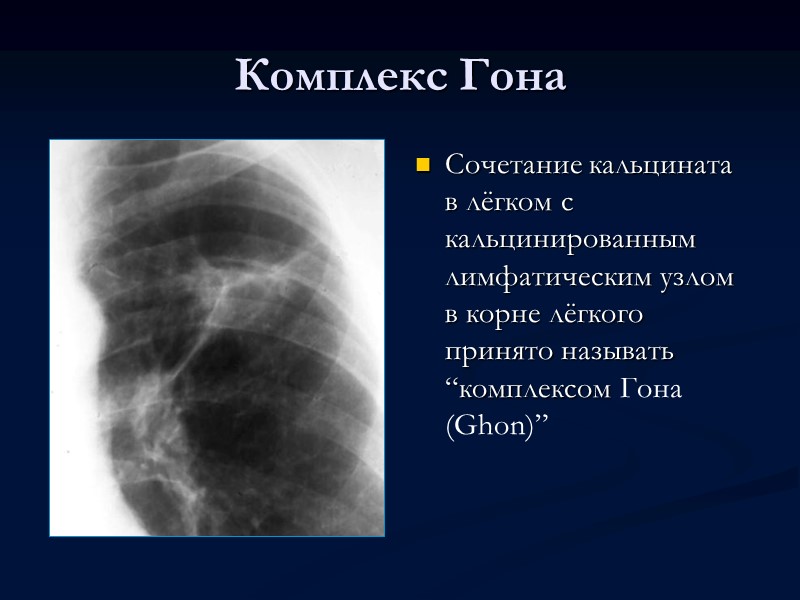 Комплекс Гона

Сочетание кальцината в лёгком с кальцинированным лимфатическим узлом в корне лёгкого принято называть “комплексом Гона (Ghon)”